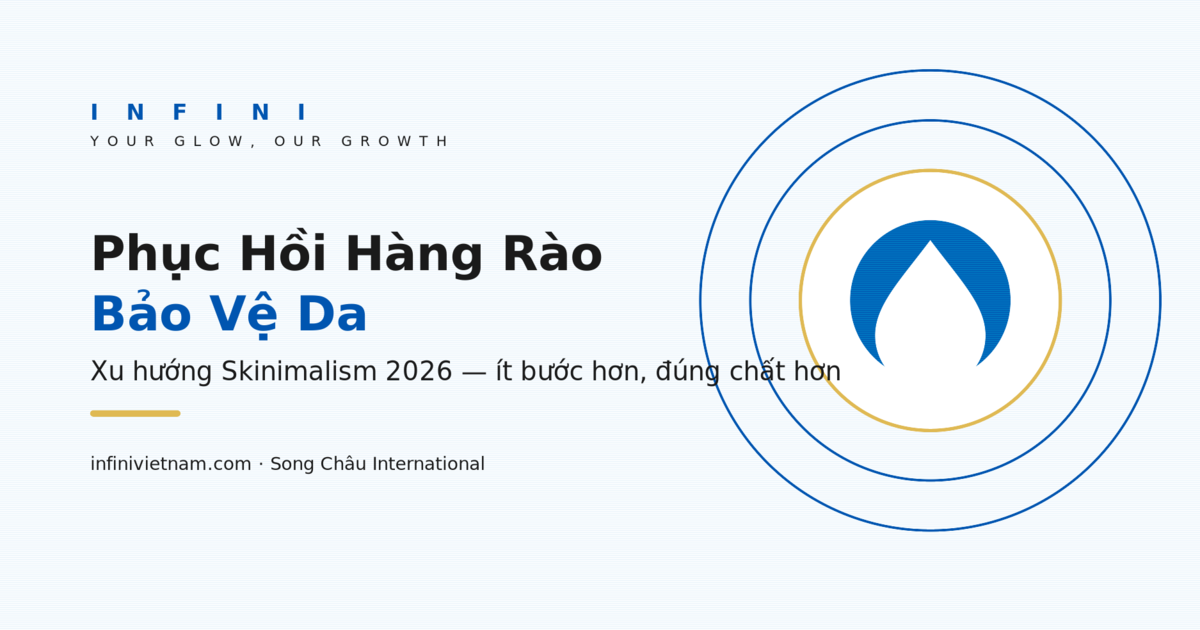 INFINI
YOUR GLOW, OUR GROWTH

Phục Hồi Hàng Rào
Bảo Vệ Da

Xu hướng Skinimalism 2026 — ít bước hơn, đúng chất hơn

infinivietnam.com · Song Châu International